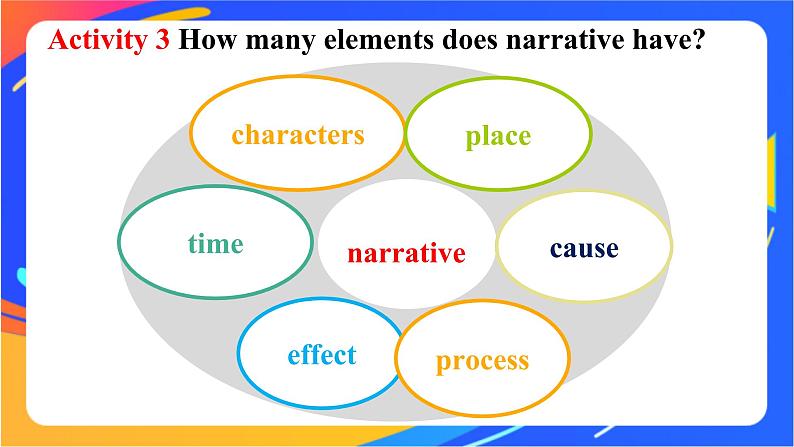 Activity 3 How many elements does narrative have?

characters

place

time

narrative

cause

effect

process